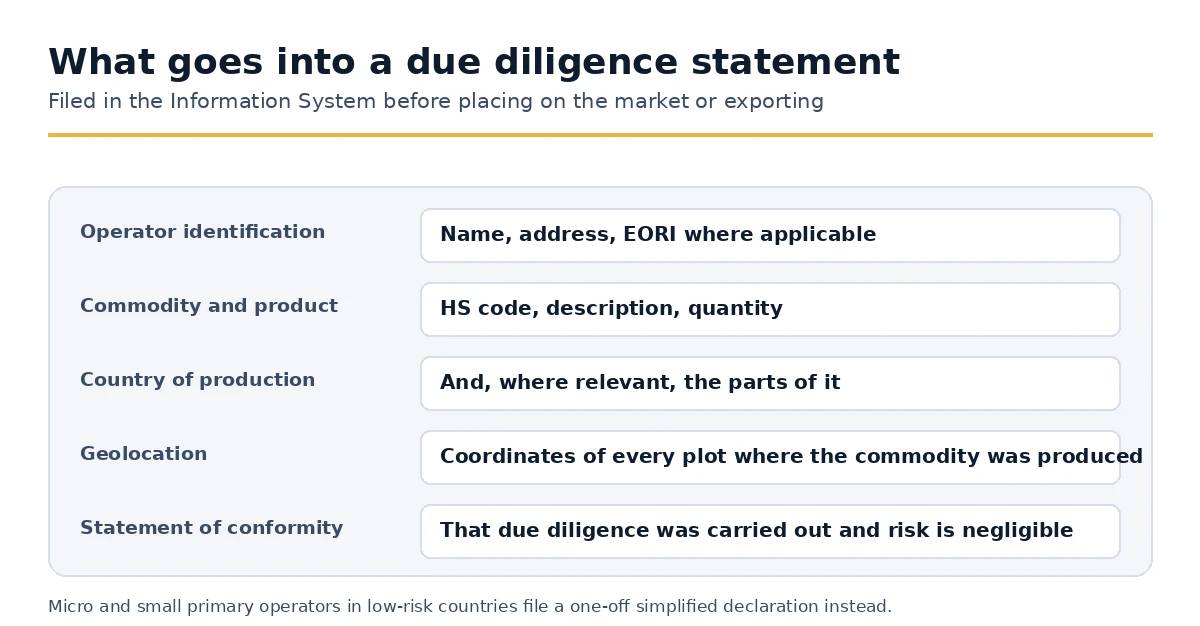 What goes into a due diligence statement

Filed in the Information System before placing on the market or exporting

| Operator identification | Name, address, EORI where applicable |
|---|---|
| Commodity and product | HS code, description, quantity |
| Country of production | And, where relevant, the parts of it |
| Geolocation | Coordinates of every plot where the commodity was produced |
| Statement of conformity | That due diligence was carried out and risk is negligible |

Micro and small primary operators in low-risk countries file a one-off simplified declaration instead.